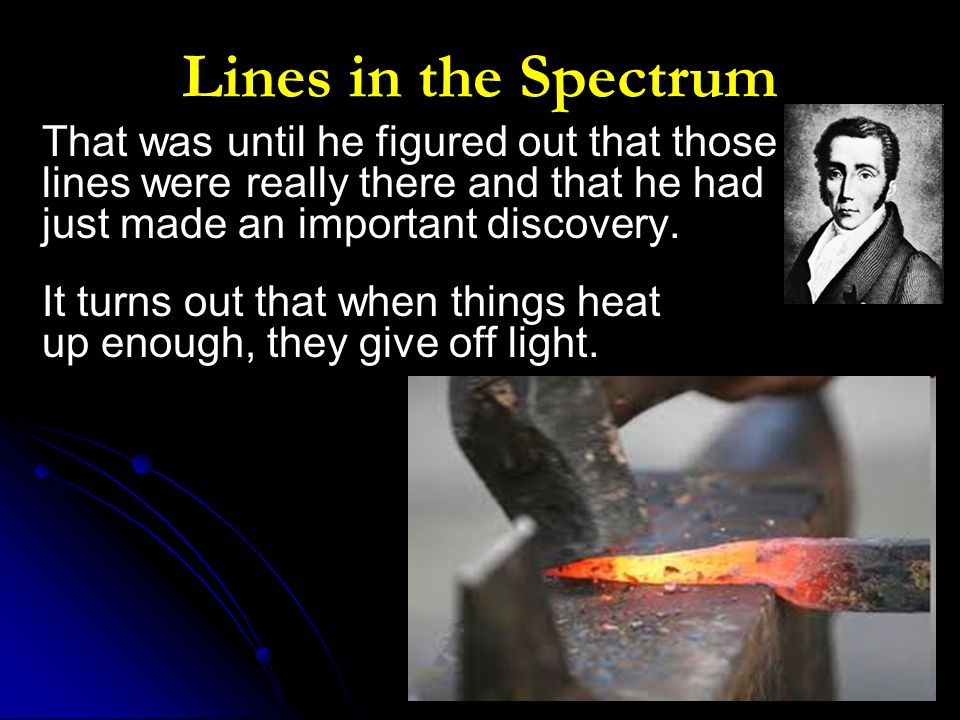 Lines in the Spectrum

That was until he figured out that those lines were really there and that he had just made an important discovery.

It turns out that when things heat up enough, they give off light.